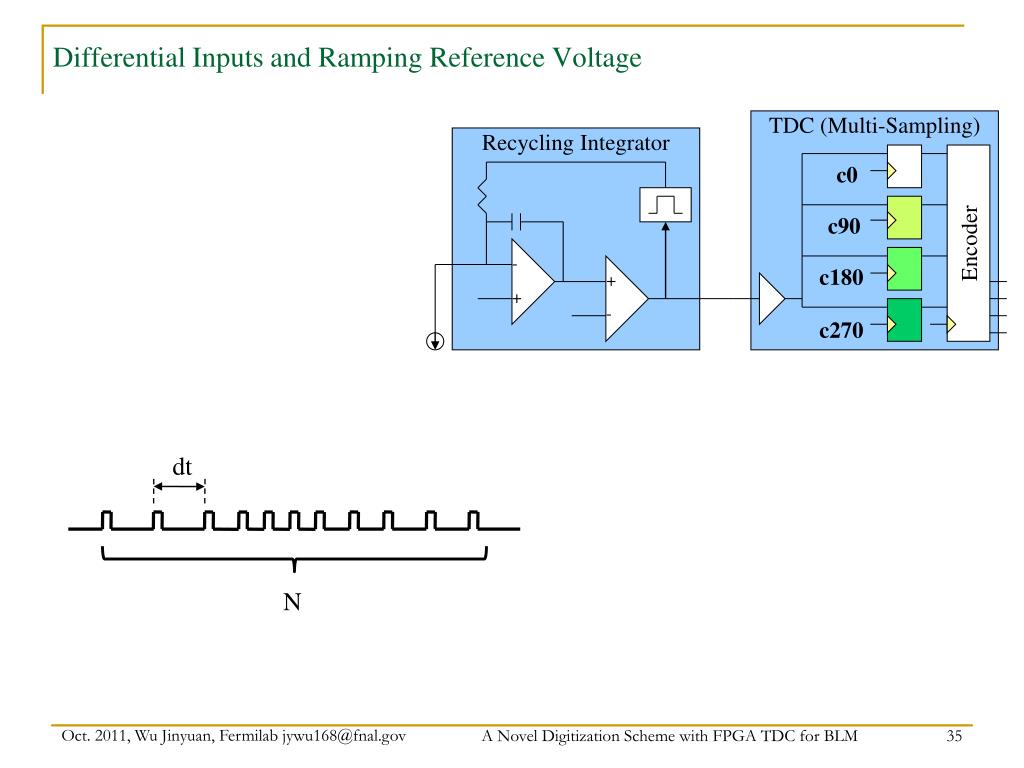 Differential Inputs and Ramping Reference Voltage

Recycling Integrator

-

+

+

-

TDC (Multi-Sampling)

c0

c90

c180

c270

Encoder

dt

N

Oct. 2011, Wu Jinyuan, Fermilab jywu168@fnal.gov

A Novel Digitization Scheme with FPGA TDC for BLM

35